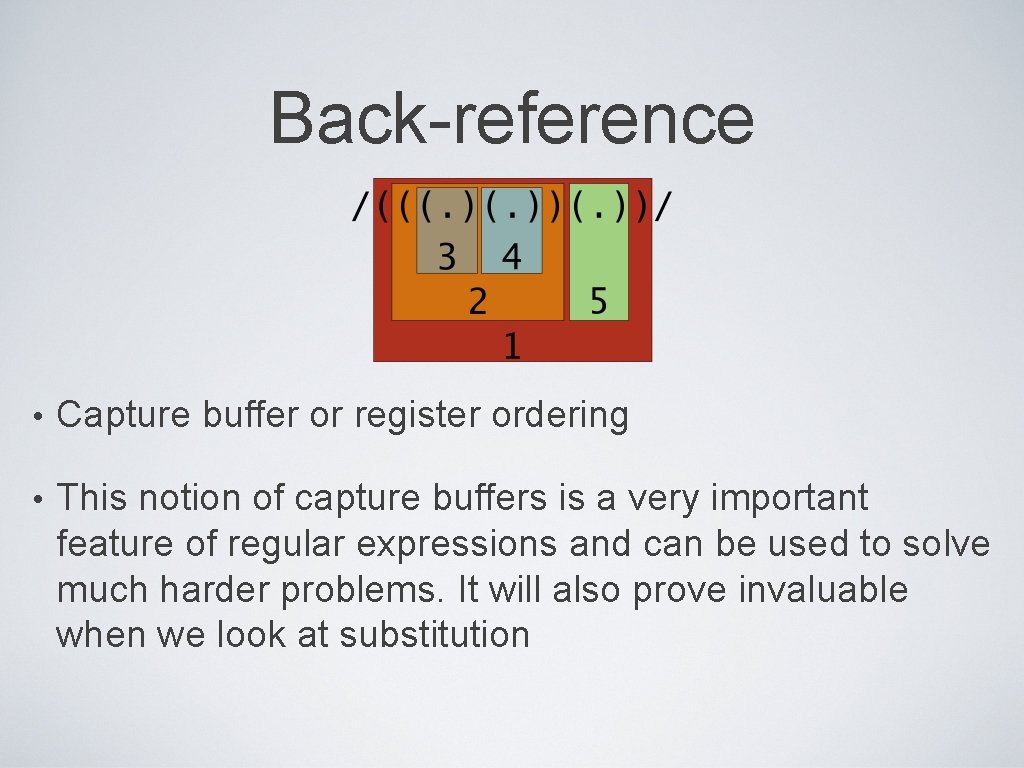 Back-reference

/(((.)(.))(.))/

3 4

2 5

1

• Capture buffer or register ordering

• This notion of capture buffers is a very important feature of regular expressions and can be used to solve much harder problems. It will also prove invaluable when we look at substitution